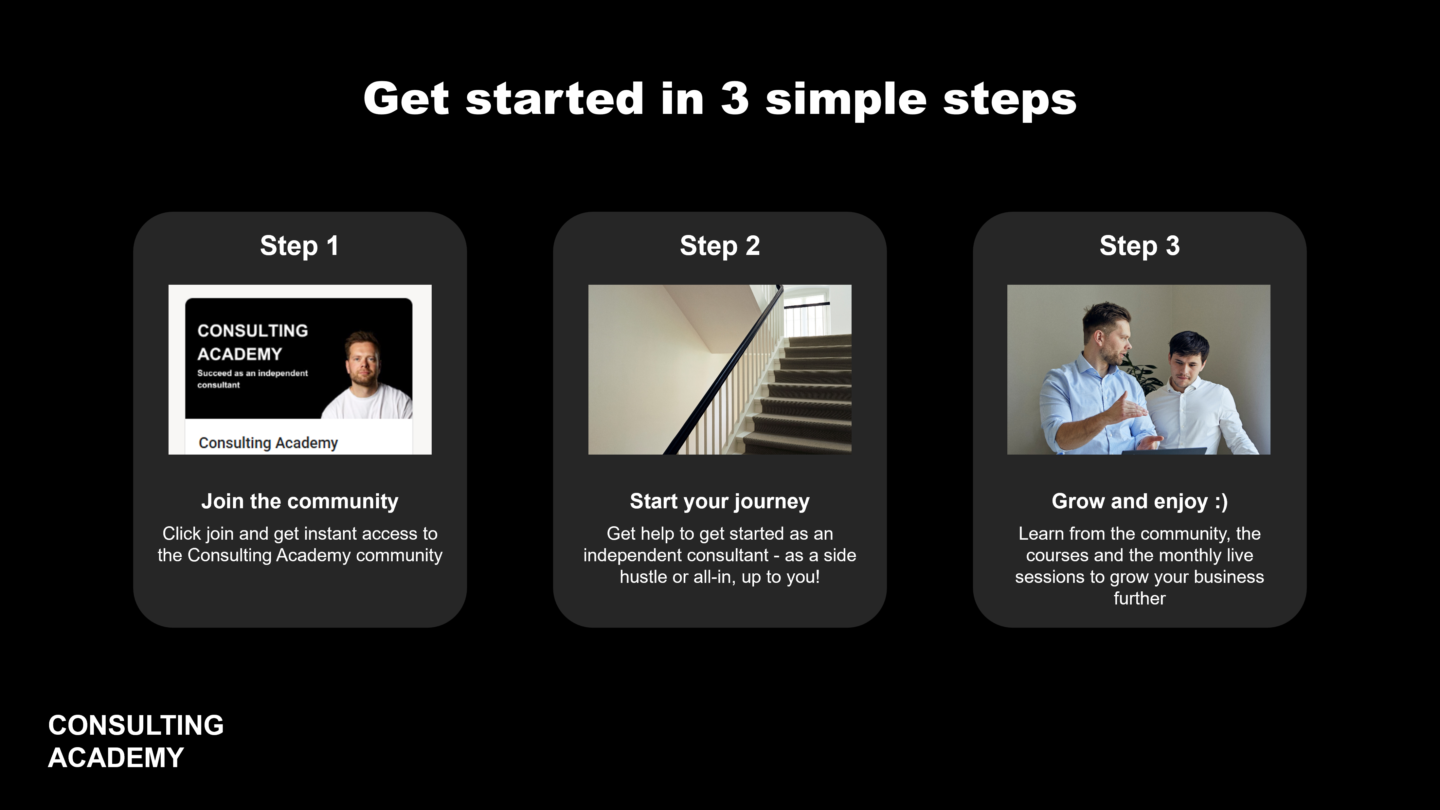 Get started in 3 simple steps

Step 1

CONSULTING ACADEMY

Succeed as an independent consultant

Consulting Academy

Join the community

Click join and get instant access to the Consulting Academy community

Step 2

Start your journey

Get help to get started as an independent consultant - as a side hustle or all-in, up to you!

Step 3

Grow and enjoy :)

Learn from the community, the courses and the monthly live sessions to grow your business further

CONSULTING ACADEMY